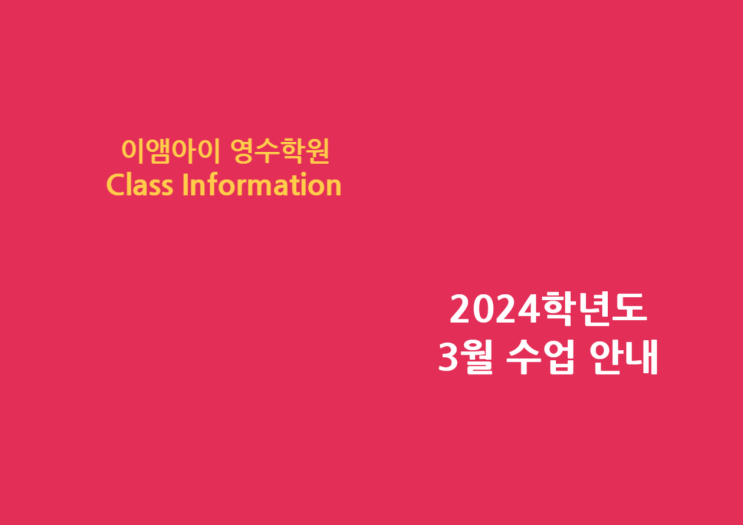 이앰아이 영수학원
Class Information

2024학년도
3월 수업 안내